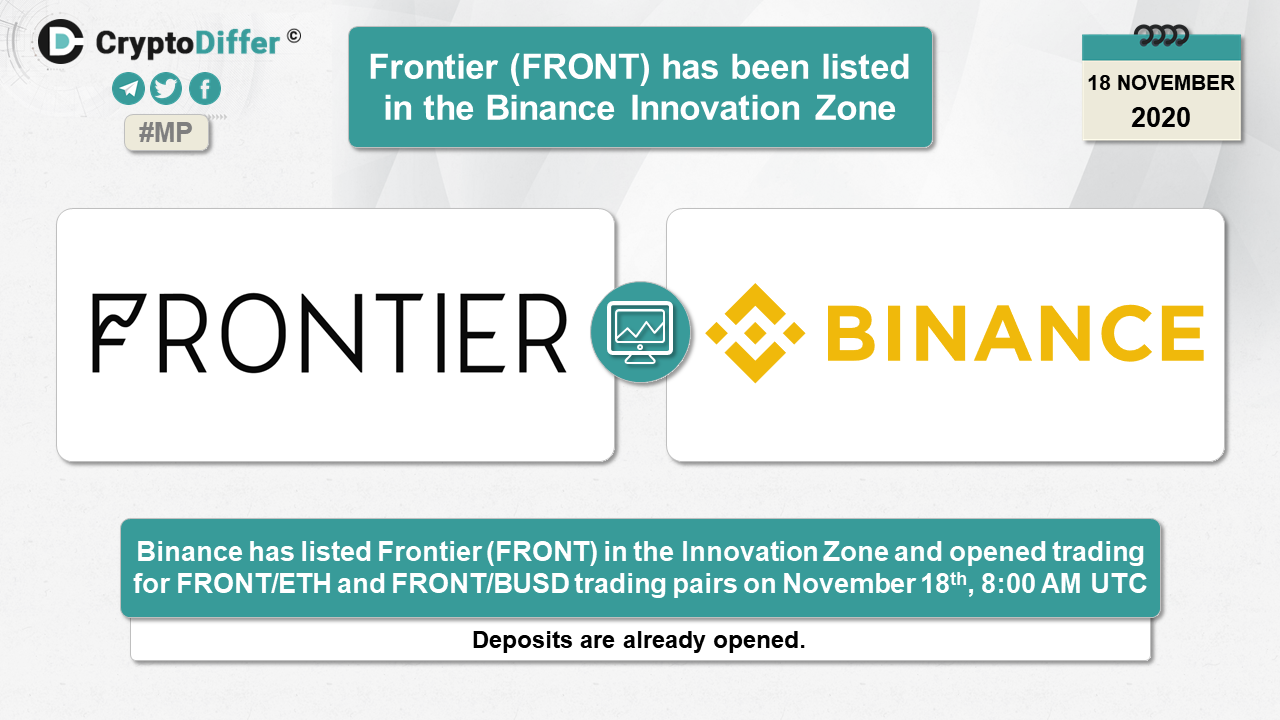 CryptoDiffer ©

#MP

Frontier (FRONT) has been listed in the Binance Innovation Zone

18 NOVEMBER 2020

FRONTIER

BINANCE

Binance has listed Frontier (FRONT) in the Innovation Zone and opened trading for FRONT/ETH and FRONT/BUSD trading pairs on November 18$^{th}$, 8:00 AM UTC

Deposits are already opened.